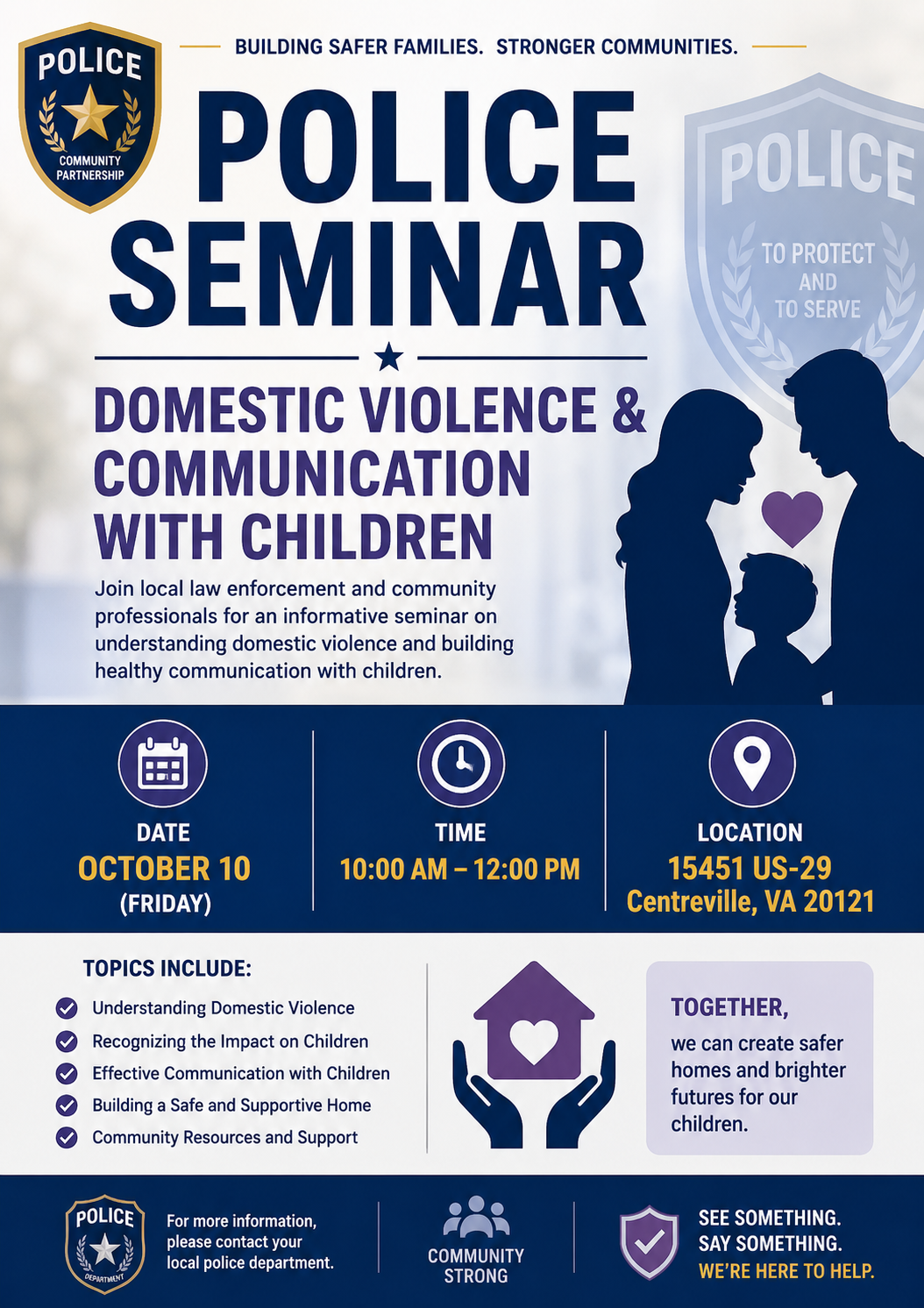 POLICE
COMMUNITY PARTNERSHIP

BUILDING SAFER FAMILIES. STRONGER COMMUNITIES.

POLICE SEMINAR

POLICE
TO PROTECT AND TO SERVE

DOMESTIC VIOLENCE & COMMUNICATION WITH CHILDREN

Join local law enforcement and community professionals for an informative seminar on understanding domestic violence and building healthy communication with children.

DATE
OCTOBER 10
(FRIDAY)

TIME
10:00 AM – 12:00 PM

LOCATION
15451 US-29
Centreville, VA 20121

TOPICS INCLUDE:
Understanding Domestic Violence
Recognizing the Impact on Children
Effective Communication with Children
Building a Safe and Supportive Home
Community Resources and Support

TOGETHER,
we can create safer homes and brighter futures for our children.

POLICE
DEPARTMENT

For more information, please contact your local police department.

COMMUNITY STRONG

SEE SOMETHING.
SAY SOMETHING.
WE'RE HERE TO HELP.